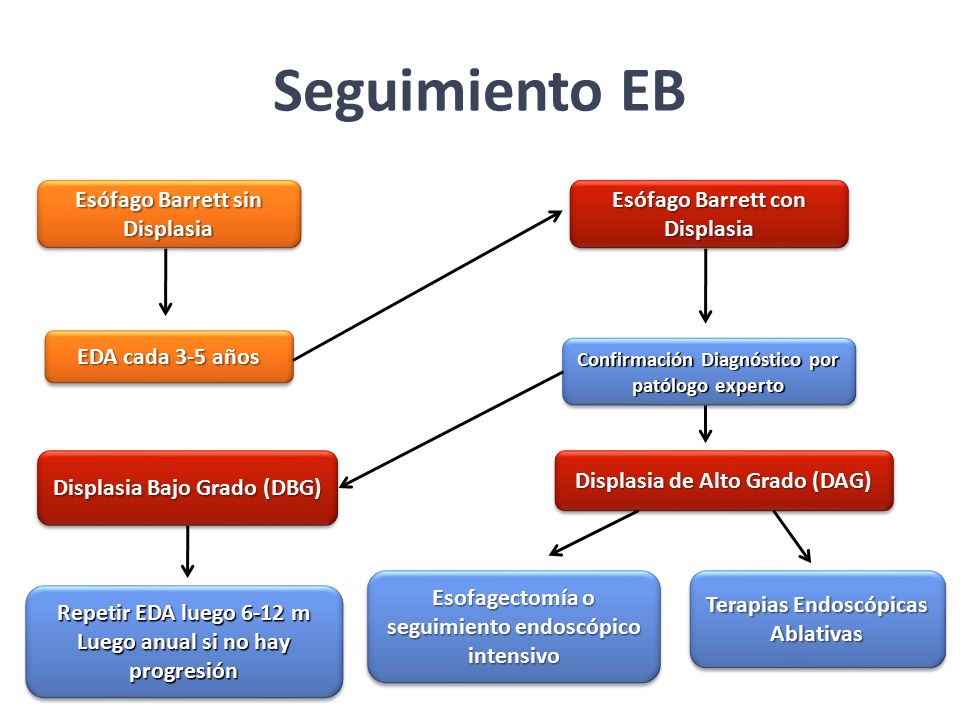 Seguimiento EB

Esófago Barrett sin Displasia

EDA cada 3-5 años

Esófago Barrett con Displasia

Confirmación Diagnóstico por patólogo experto

Displasia Bajo Grado (DBG)

Displasia de Alto Grado (DAG)

Repetir EDA luego 6-12 m Luego anual si no hay progresión

Esofagectomía o seguimiento endoscópico intensivo

Terapias Endoscópicas Ablativas